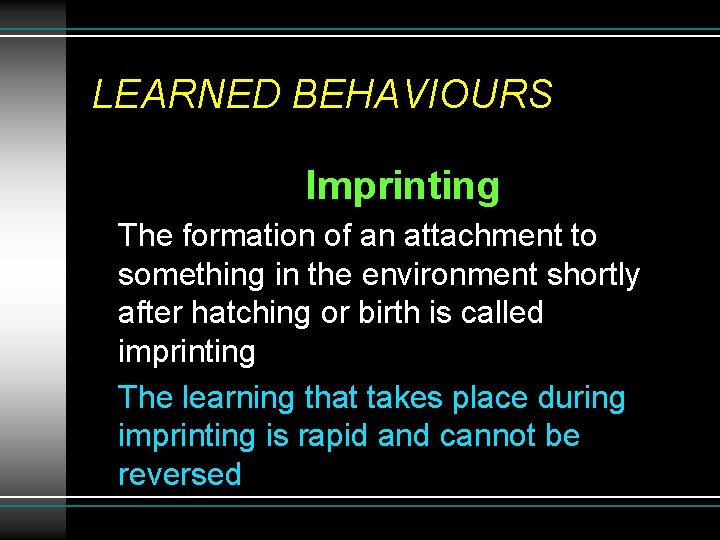 LEARNED BEHAVIOURS

Imprinting

The formation of an attachment to something in the environment shortly after hatching or birth is called imprinting

The learning that takes place during imprinting is rapid and cannot be reversed